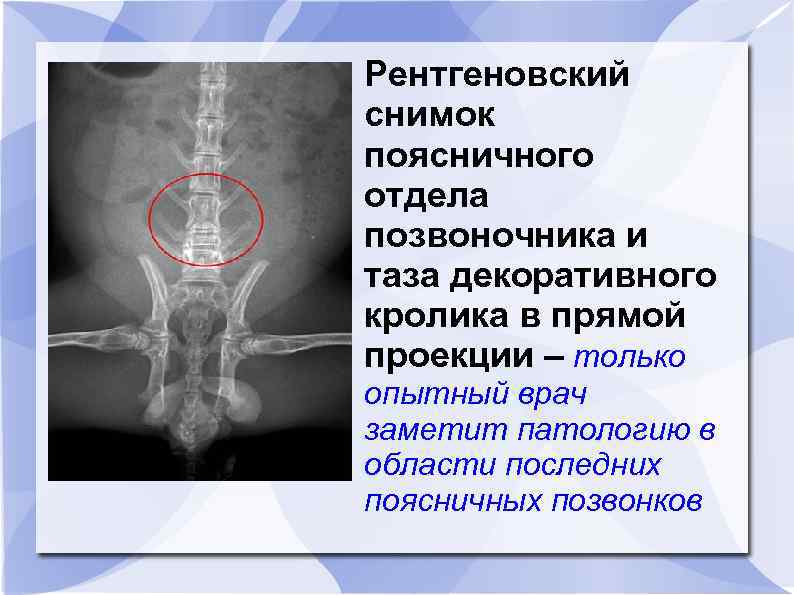 Рентгеновский снимок поясничного отдела позвоночника и таза декоративного кролика в прямой проекции – только опытный врач заметит патологию в области последних поясничных позвонков